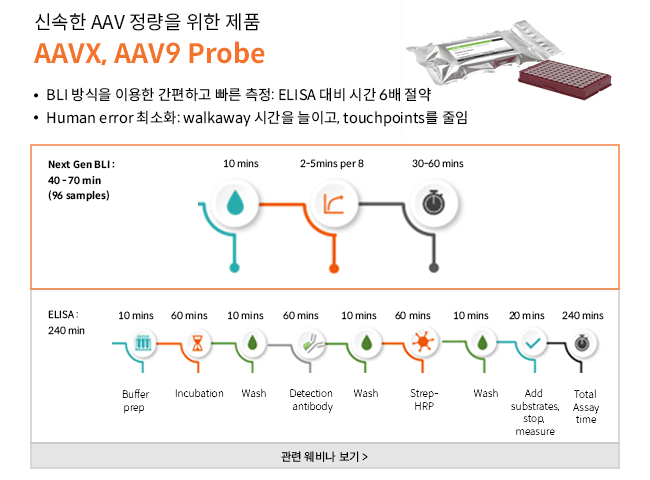 신속한 AAV 정량을 위한 제품

AAVX, AAV9 Probe

• BLI 방식을 이용한 간편하고 빠른 측정: ELISA 대비 시간 6배 절약
• Human error 최소화: walkaway 시간을 늘이고, touchpoints를 줄임

Next Gen BLI :
40 - 70 min
(96 samples)

10 mins
2-5mins per 8
30-60 mins

ELISA :
240 min

10 mins
60 mins
10 mins
60 mins
10 mins
60 mins
10 mins
20 mins
240 mins

Buffer prep
Incubation
Wash
Detection antibody
Wash
Strep-HRP
Wash
Add substrates, stop, measure
Total Assay time

관련 웨비나 보기 >